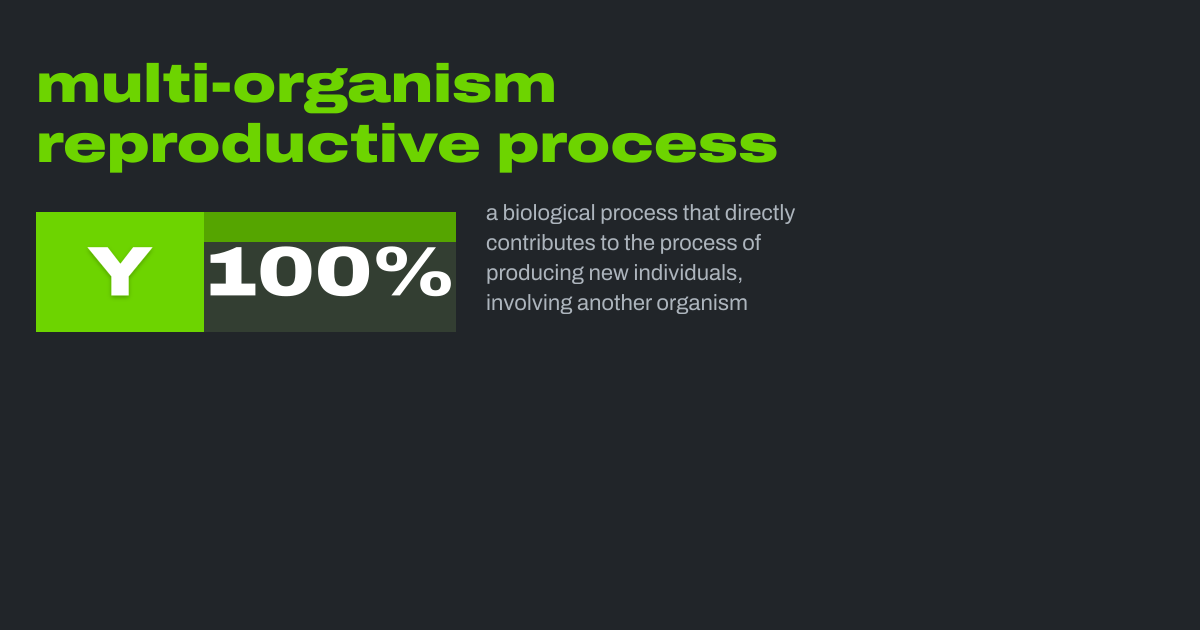 multi-organism reproductive process

Y 100%

a biological process that directly contributes to the process of producing new individuals, involving another organism